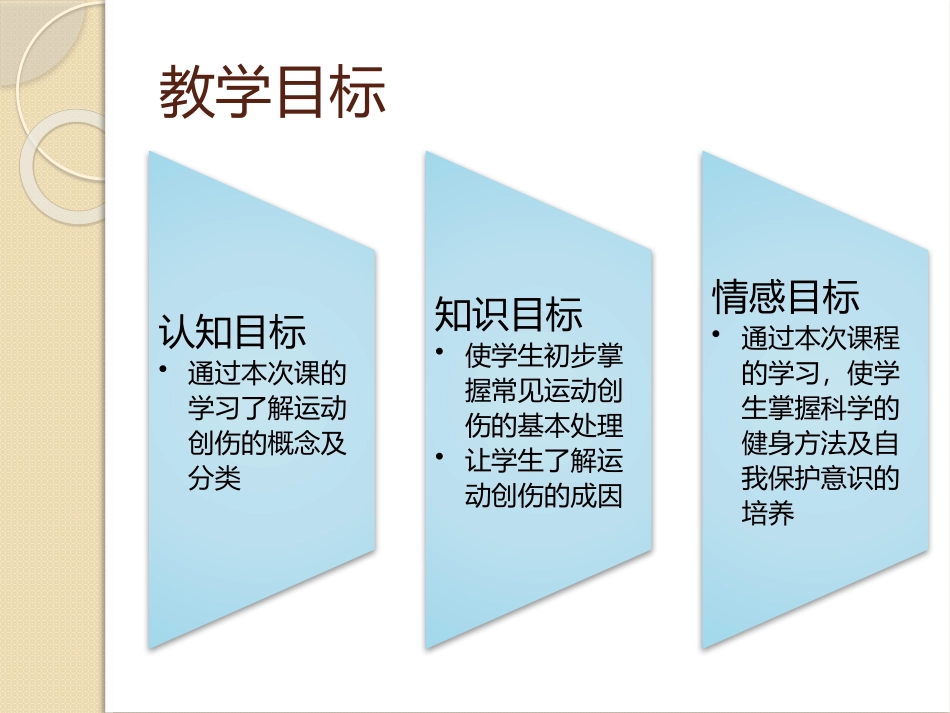 教学目标

认知目标
• 通过本次课的学习了解运动创伤的概念及分类

知识目标
• 使学生初步掌握常见运动创伤的基本处理
• 让学生了解运动创伤的成因

情感目标
• 通过本次课程的学习，使学生掌握科学的健身方法及自我保护意识的培养